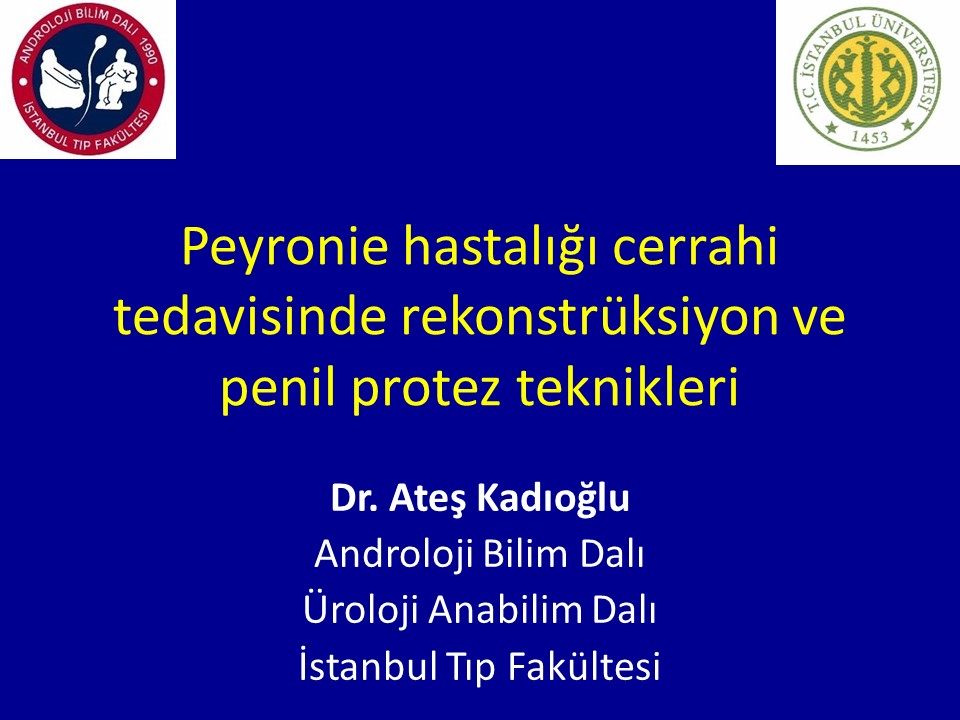 ANDROLOJİ BİLİM DALI 1990
İSTANBUL TIP FAKÜLTESİ

T.C. İSTANBUL ÜNİVERSİTESİ
1453

Peyronie hastalığı cerrahi tedavisinde rekonstrüksiyon ve penil protez teknikleri

Dr. Ateş Kadıoğlu
Androloji Bilim Dalı
Üroloji Anabilim Dalı
İstanbul Tıp Fakültesi